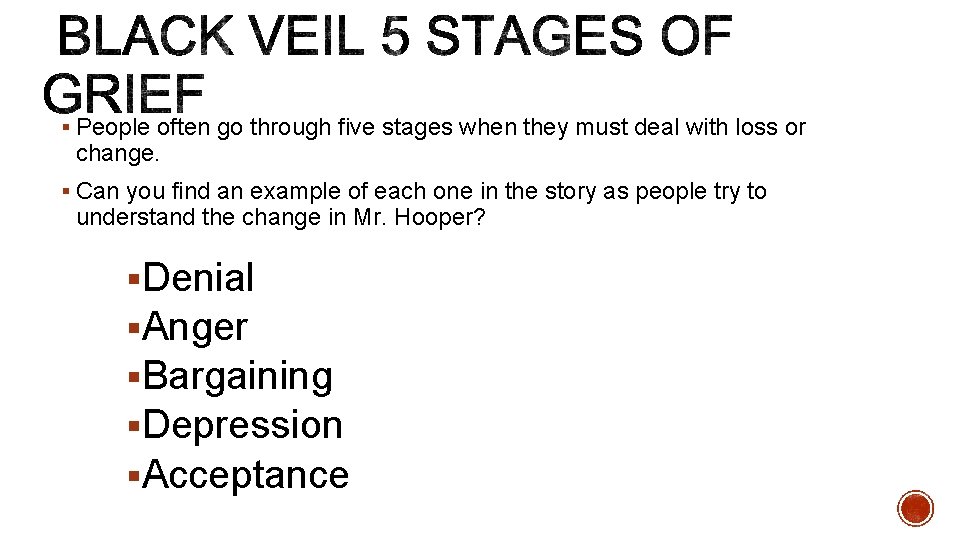 BLACK VEIL 5 STAGES OF GRIEF

▪ People often go through five stages when they must deal with loss or change.

▪ Can you find an example of each one in the story as people try to understand the change in Mr. Hooper?

▪Denial
▪Anger
▪Bargaining
▪Depression
▪Acceptance